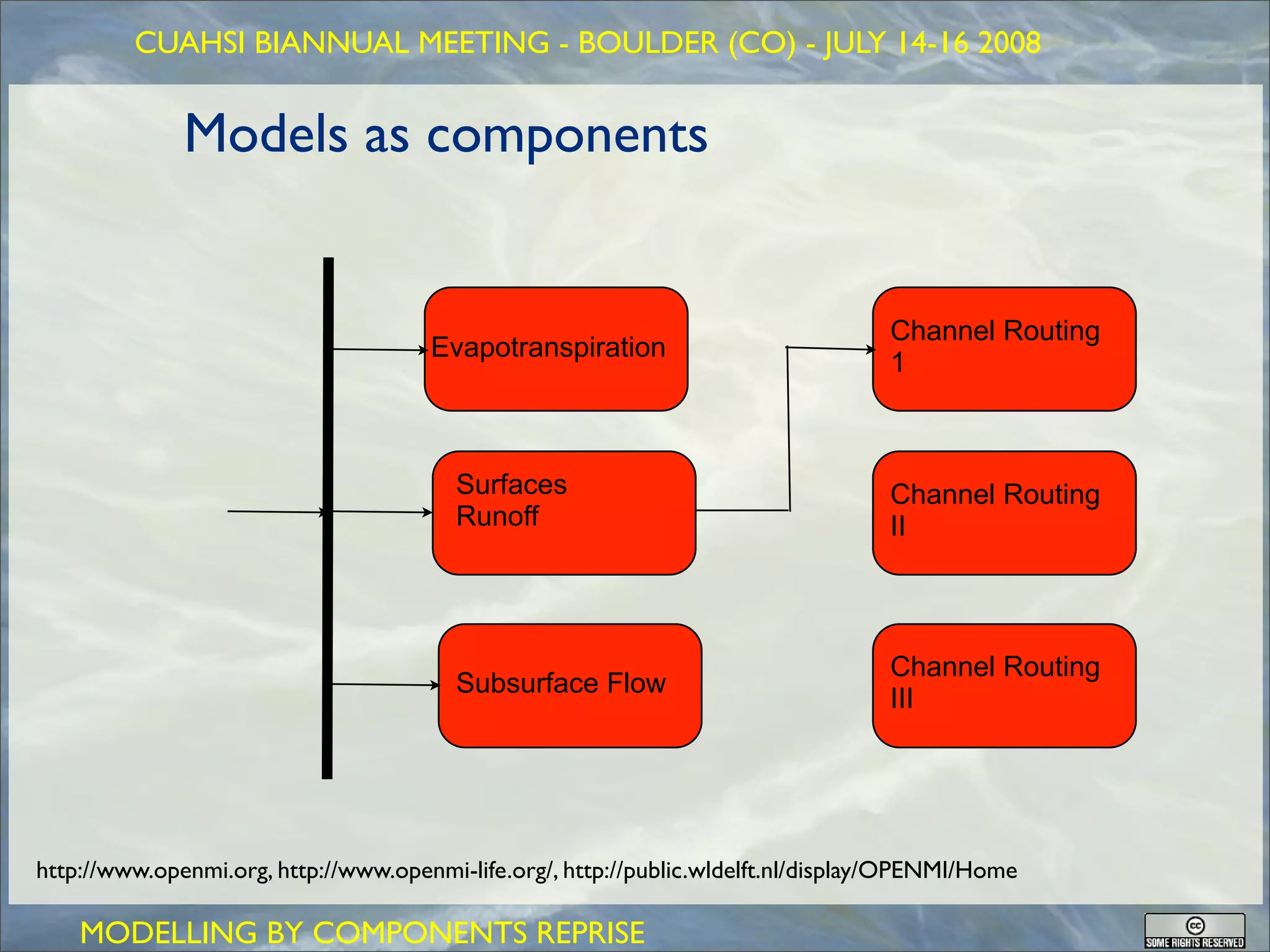 CUAHSI BIANNUAL MEETING - BOULDER (CO) - JULY 14-16 2008

Models as components

Evapotranspiration

Surfaces Runoff

Subsurface Flow

Channel Routing 1

Channel Routing II

Channel Routing III

http://www.openmi.org, http://www.openmi-life.org/, http://public.wldelft.nl/display/OPENMI/Home

MODELLING BY COMPONENTS REPRISE

cc SOME RIGHTS RESERVED